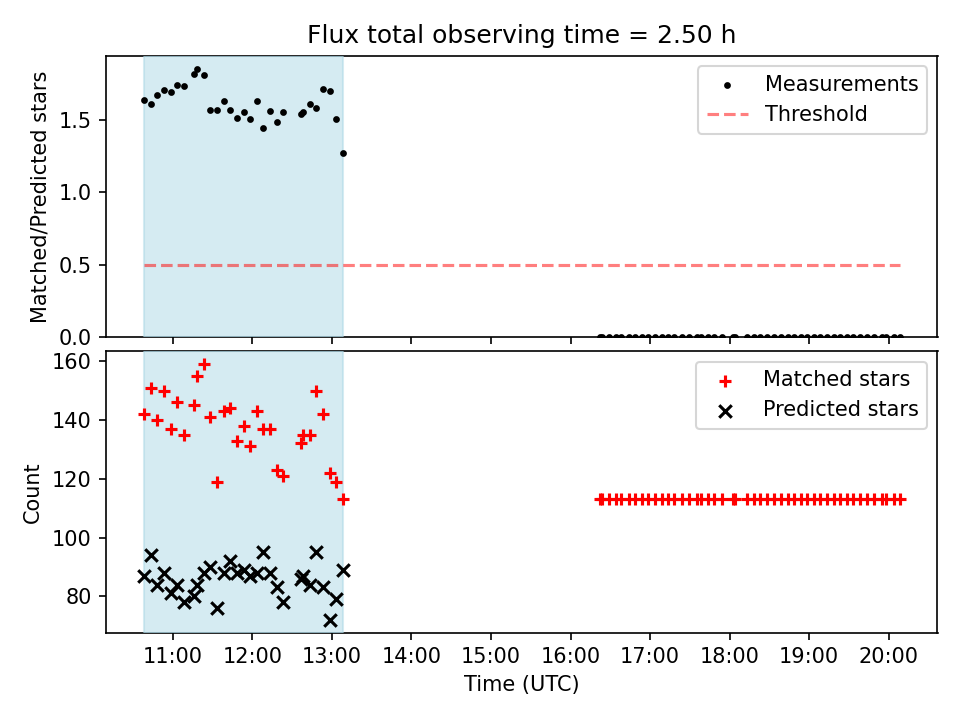 Flux total observing time = 2.50 h

Matched/Predicted stars

1.5
1.0
0.5
0.0

Measurements
Threshold

Count

160
140
120
100
80

Matched stars
Predicted stars

11:00
12:00
13:00
14:00
15:00
16:00
17:00
18:00
19:00
20:00

Time (UTC)